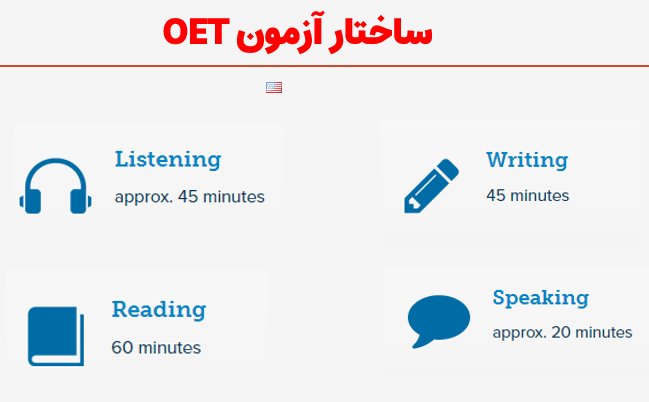 ساختار آزمون OET

Listening
approx. 45 minutes

Writing
45 minutes

Reading
60 minutes

Speaking
approx. 20 minutes